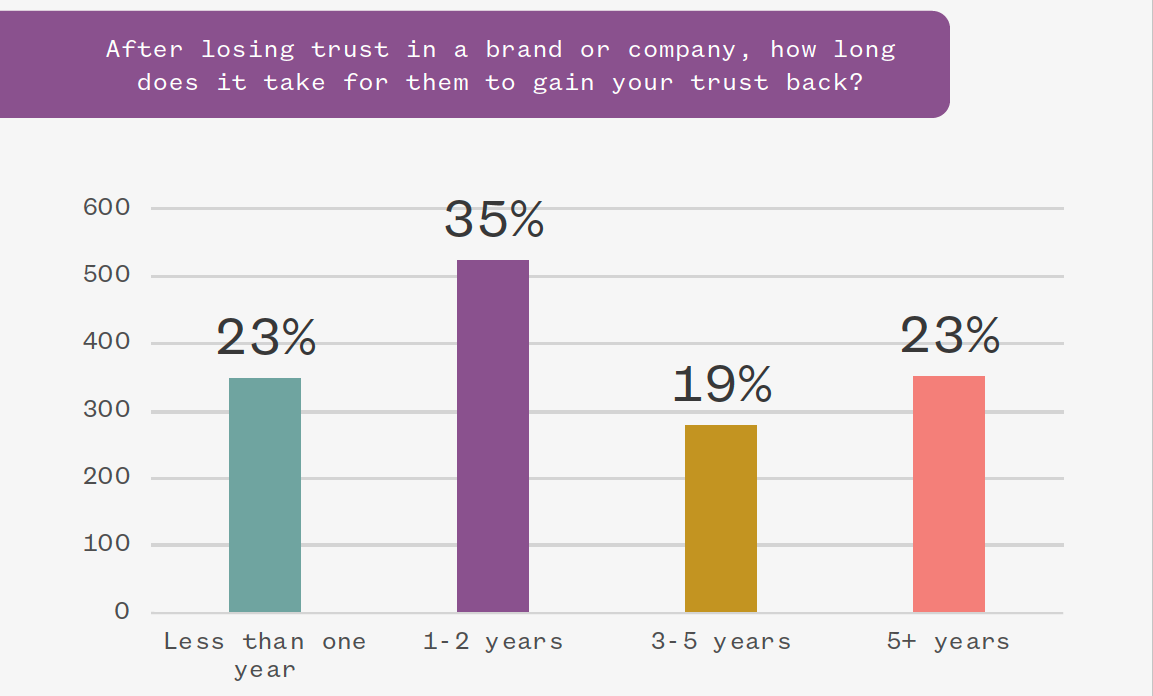 After losing trust in a brand or company, how long does it take for them to gain your trust back?

600
500
400
300
200
100
0

23%
35%
19%
23%

Less than one year
1-2 years
3-5 years
5+ years